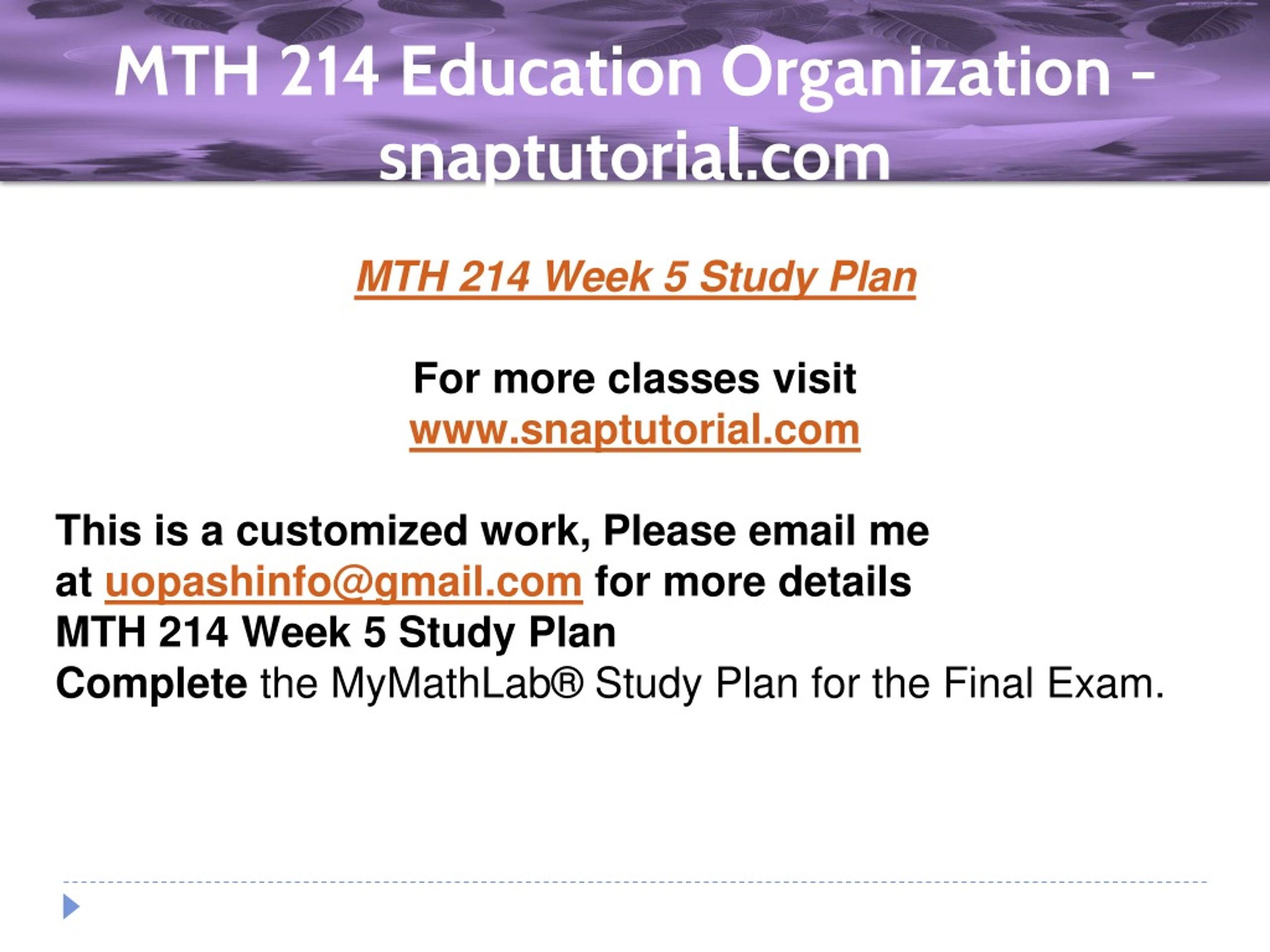 MTH 214 Education Organization – snaptutorial.com

MTH 214 Week 5 Study Plan

For more classes visit
www.snaptutorial.com

This is a customized work, Please email me at uopashinfo@gmail.com for more details
MTH 214 Week 5 Study Plan
Complete the MyMathLab® Study Plan for the Final Exam.